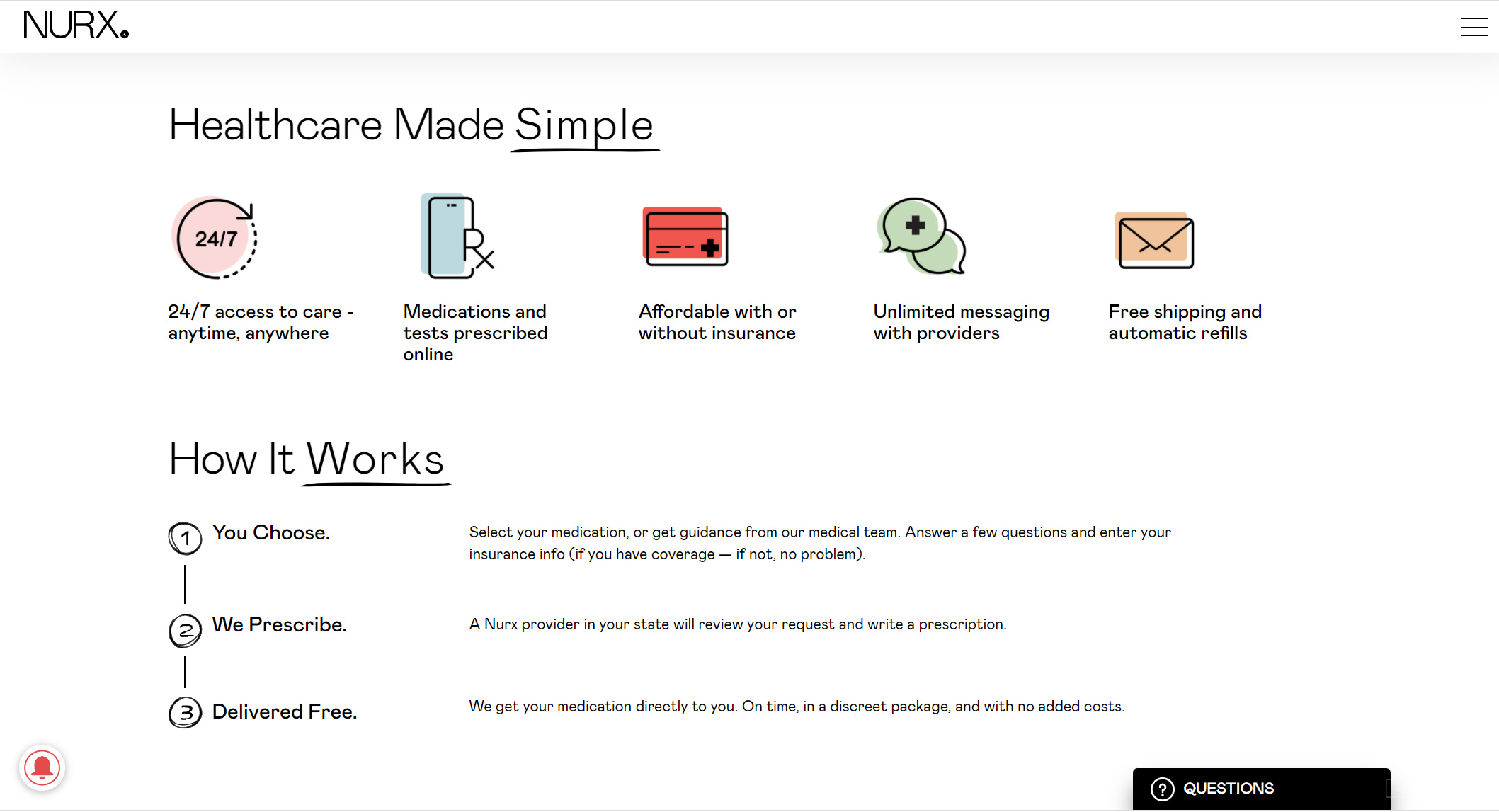 NURX.

Healthcare Made Simple

24/7

24/7 access to care - anytime, anywhere

Medications and tests prescribed online

Affordable with or without insurance

Unlimited messaging with providers

Free shipping and automatic refills

How It Works

1 You Choose.

Select your medication, or get guidance from our medical team. Answer a few questions and enter your insurance info (if you have coverage — if not, no problem).

2 We Prescribe.

A Nurx provider in your state will review your request and write a prescription.

3 Delivered Free.

We get your medication directly to you. On time, in a discreet package, and with no added costs.

? QUESTIONS